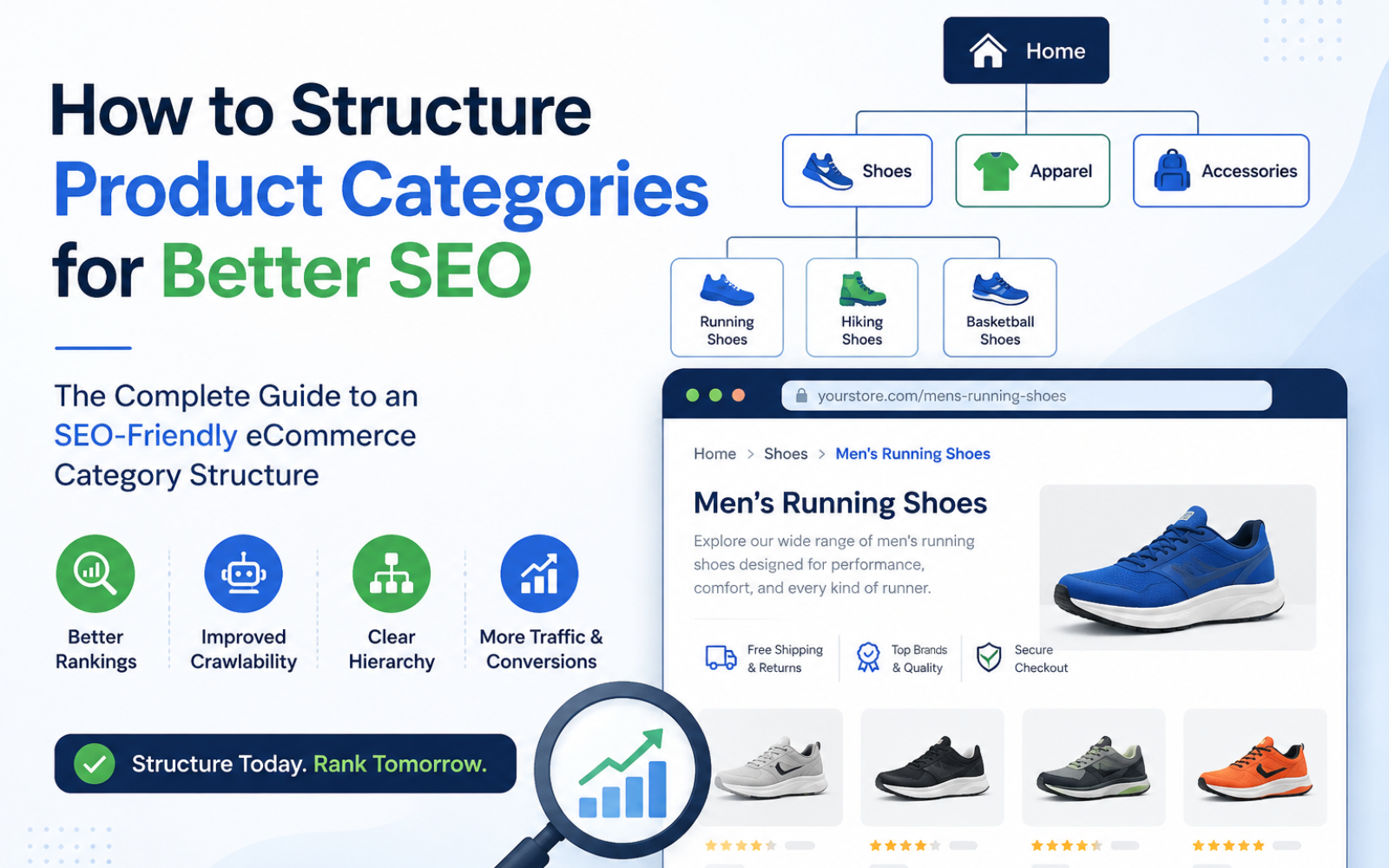 How to Structure Product Categories for Better SEO

The Complete Guide to an SEO-Friendly eCommerce Category Structure

Better Rankings

Improved Crawlability

Clear Hierarchy

More Traffic & Conversions

Structure Today. Rank Tomorrow.

Home

Shoes

Apparel

Accessories

Running Shoes

Hiking Shoes

Basketball Shoes

yourstore.com/mens-running-shoes

Home > Shoes > Men's Running Shoes

Men's Running Shoes

Explore our wide range of men's running shoes designed for performance, comfort, and every kind of runner.

Free Shipping & Returns

Top Brands & Quality

Secure Checkout